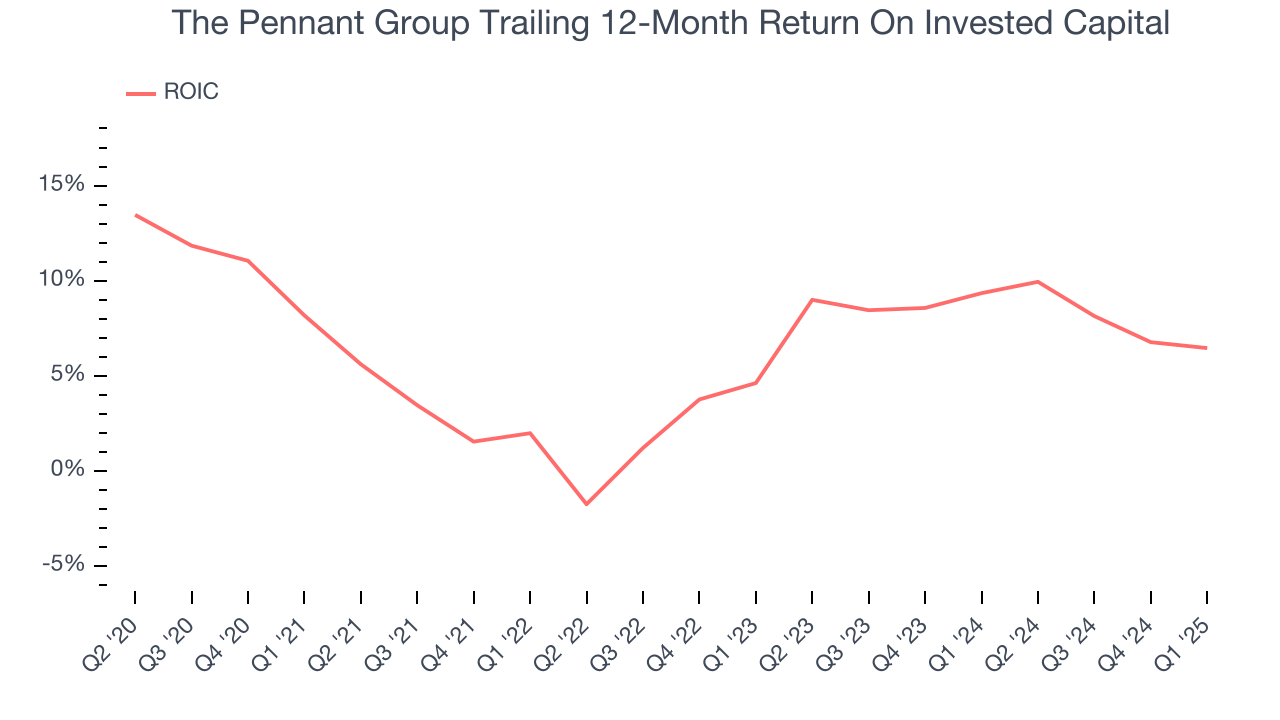 The Pennant Group Trailing 12-Month Return On Invested Capital

ROIC

15%
10%
5%
0%
-5%

Q2 '20
Q3 '20
Q4 '20
Q1 '21
Q2 '21
Q3 '21
Q4 '21
Q1 '22
Q2 '22
Q3 '22
Q4 '22
Q1 '23
Q2 '23
Q3 '23
Q4 '23
Q1 '24
Q2 '24
Q3 '24
Q4 '24
Q1 '25